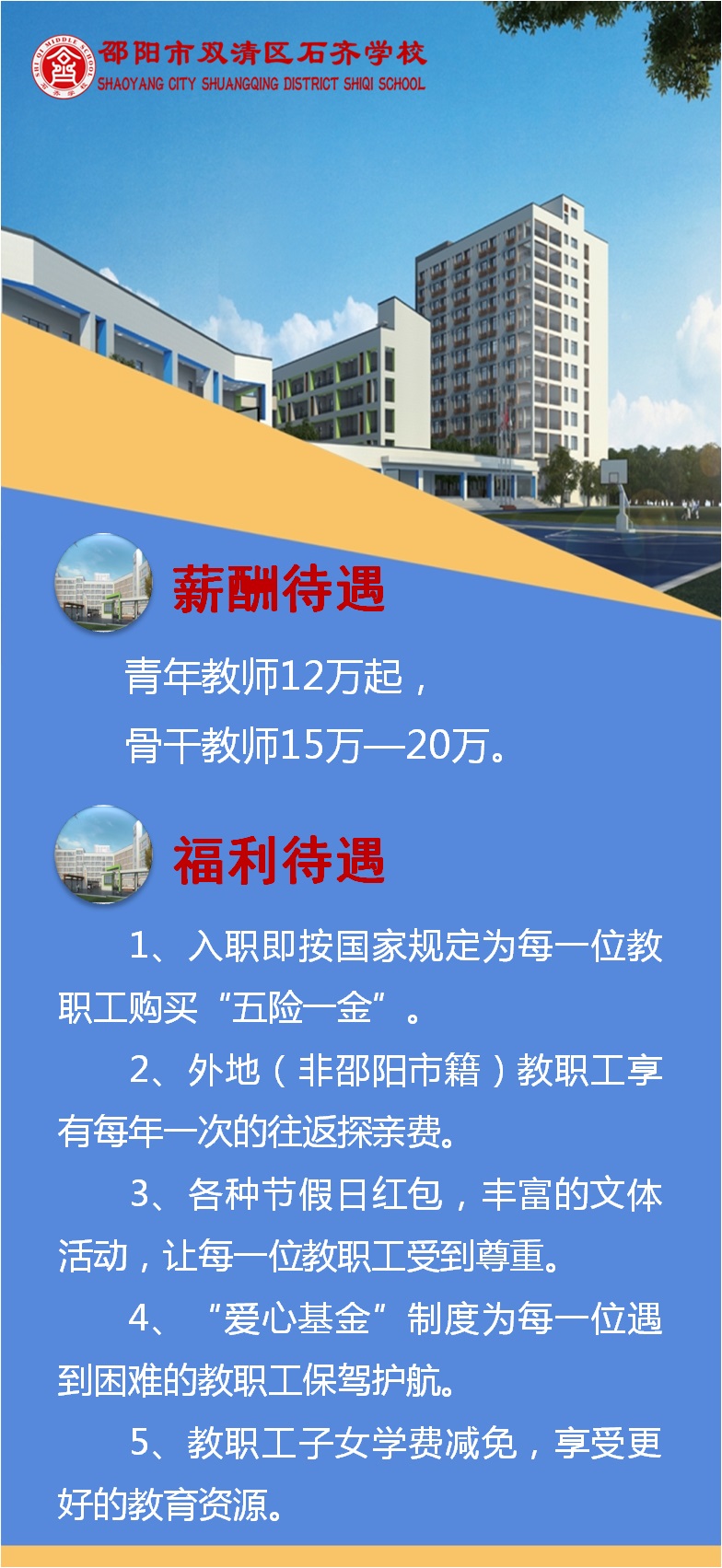 SHI QI MIDDLE SCHOOL
石齐学校

邵阳市双清区石齐学校
SHAOYANG CITY SHUANGQING DISTRICT SHIQI SCHOOL

薪酬待遇

青年教师12万起，

骨干教师15万—20万。

福利待遇

1、入职即按国家规定为每一位教职工购买“五险一金”。

2、外地（非邵阳市籍）教职工享有每年一次的往返探亲费。

3、各种节假日红包，丰富的文体活动，让每一位教职工受到尊重。

4、“爱心基金”制度为每一位遇到困难的教职工保驾护航。

5、教职工子女学费减免，享受更好的教育资源。